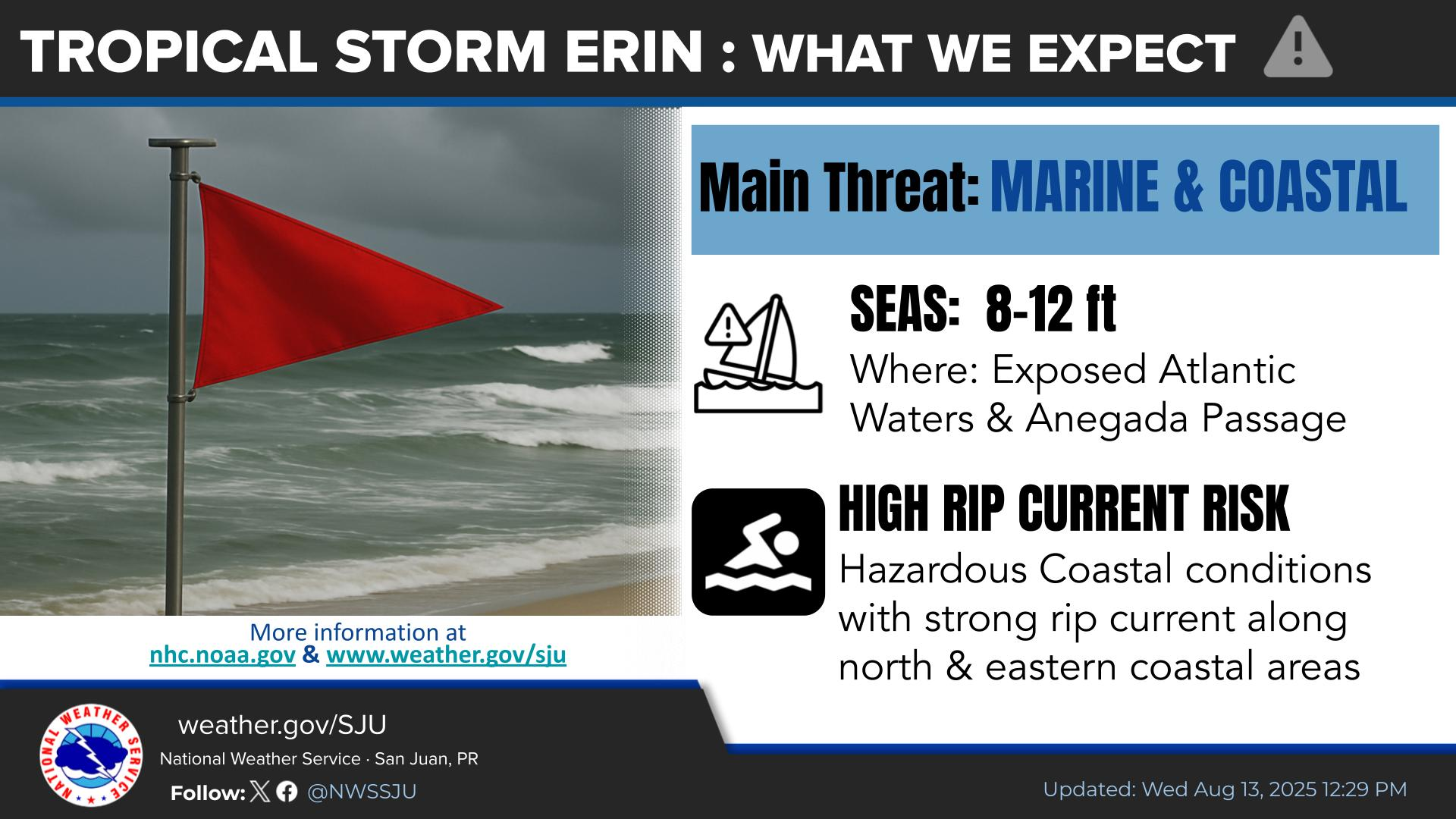 TROPICAL STORM ERIN : WHAT WE EXPECT

Main Threat: MARINE & COASTAL

SEAS: 8-12 ft
Where: Exposed Atlantic Waters & Anegada Passage

HIGH RIP CURRENT RISK
Hazardous Coastal conditions with strong rip current along north & eastern coastal areas

More information at
nhc.noaa.gov & www.weather.gov/sju

NATIONAL WEATHER SERVICE

weather.gov/SJU
National Weather Service · San Juan, PR
Follow: @NWSSJU

Updated: Wed Aug 13, 2025 12:29 PM